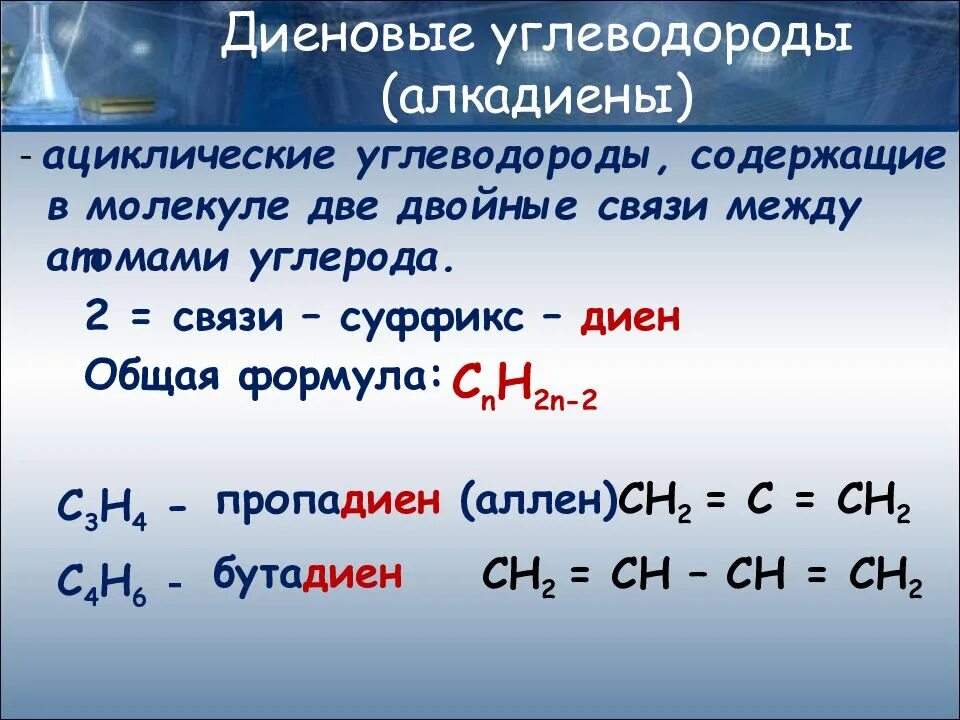 Диеновые углеводороды
(алкадиены)

- ациклические углеводороды, содержащие в молекуле две двойные связи между атомами углерода.

2 = связи – суффикс – диен

Общая формула: $C_nH_{2n-2}$

$C_3H_4$ - пропадиен (аллен) $CH_2 = C = CH_2$

$C_4H_6$ - бутадиен $CH_2 = CH – CH = CH_2$